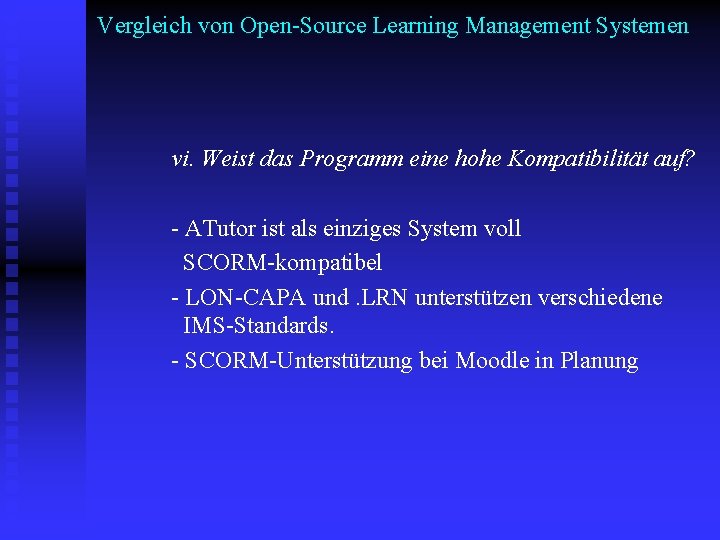 Vergleich von Open-Source Learning Management Systemen

vi. Weist das Programm eine hohe Kompatibilität auf?

- ATutor ist als einziges System voll SCORM-kompatibel
- LON-CAPA und .LRN unterstützen verschiedene IMS-Standards.
- SCORM-Unterstützung bei Moodle in Planung